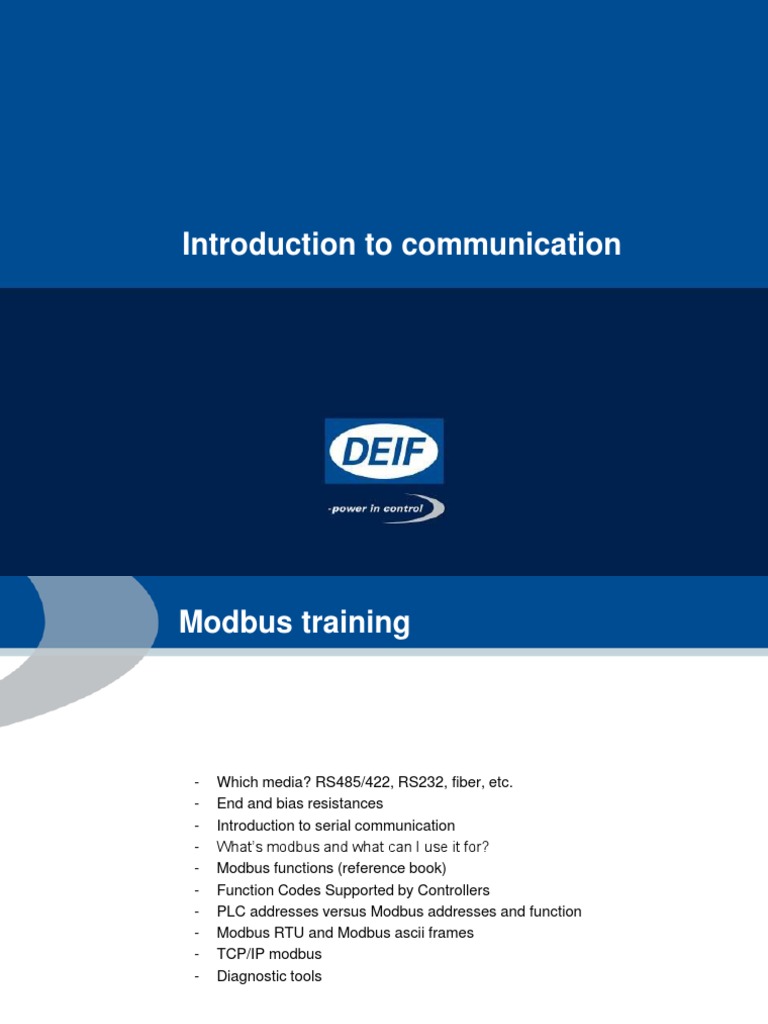 Introduction to communication

DEIF

-power in control

Modbus training

- Which media? RS485/422, RS232, fiber, etc.
- End and bias resistances
- Introduction to serial communication
- What's modbus and what can I use it for?
- Modbus functions (reference book)
- Function Codes Supported by Controllers
- PLC addresses versus Modbus addresses and function
- Modbus RTU and Modbus ascii frames
- TCP/IP modbus
- Diagnostic tools